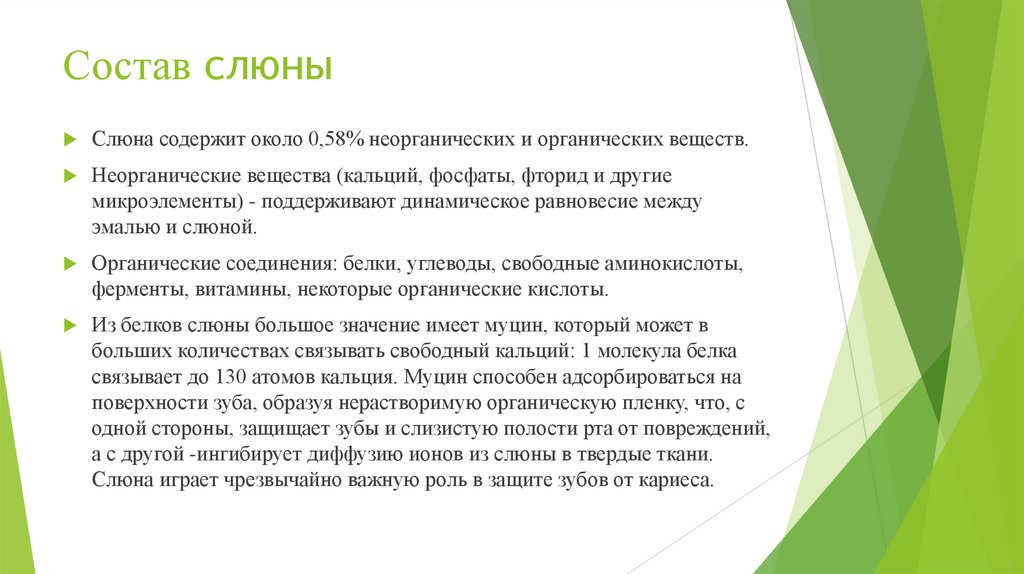 Состав слюны

Слюна содержит около 0,58% неорганических и органических веществ.

Неорганические вещества (кальций, фосфаты, фторид и другие микроэлементы) - поддерживают динамическое равновесие между эмалью и слюной.

Органические соединения: белки, углеводы, свободные аминокислоты, ферменты, витамины, некоторые органические кислоты.

Из белков слюны большое значение имеет муцин, который может в больших количествах связывать свободный кальций: 1 молекула белка связывает до 130 атомов кальция. Муцин способен адсорбироваться на поверхности зуба, образуя нерастворимую органическую пленку, что, с одной стороны, защищает зубы и слизистую полости рта от повреждений, а с другой -ингибирует диффузию ионов из слюны в твердые ткани. Слюна играет чрезвычайно важную роль в защите зубов от кариеса.